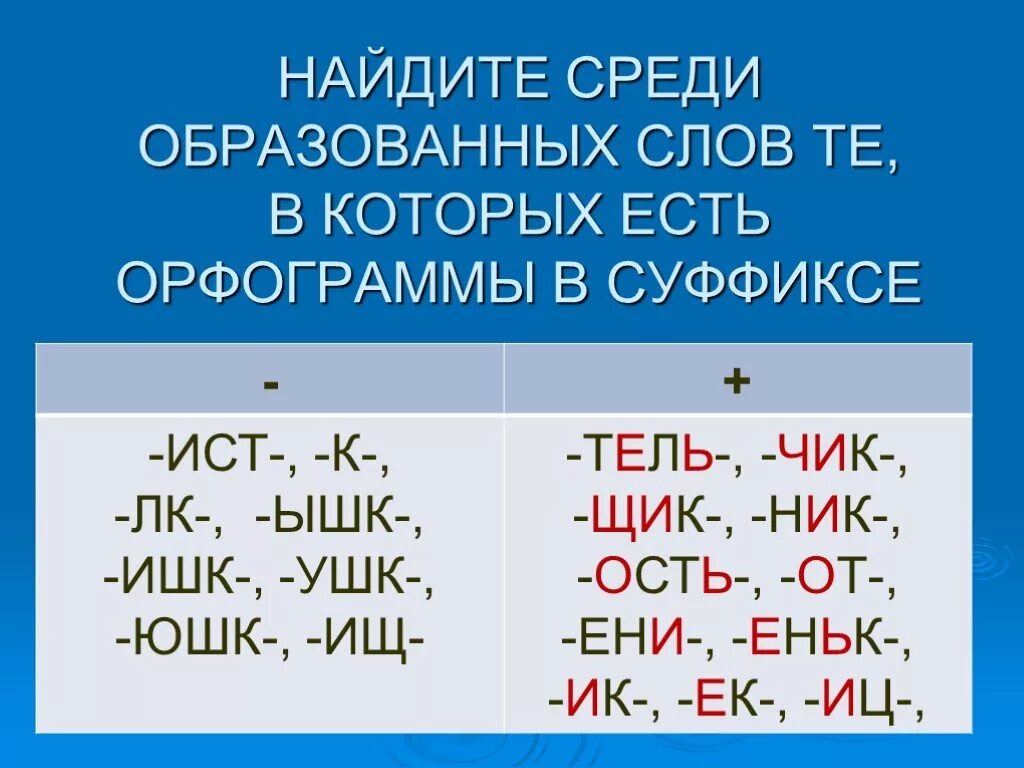 НАЙДИТЕ СРЕДИ ОБРАЗОВАННЫХ СЛОВ ТЕ, В КОТОРЫХ ЕСТЬ ОРФОГРАММЫ В СУФФИКСЕ

| - | + |
|---|---|
| -ИСТ-, -К-, -ЛК-, -ЫШК-, -ИШК-, -УШК-, -ЮШК-, -ИЩ- | -ТЕЛЬ-, -ЧИК-, -ЩИК-, -НИК-, -ОСТЬ-, -ОТ-, -ЕНИ-, -ЕНЬК-, -ИК-, -ЕК-, -ИЦ-, |